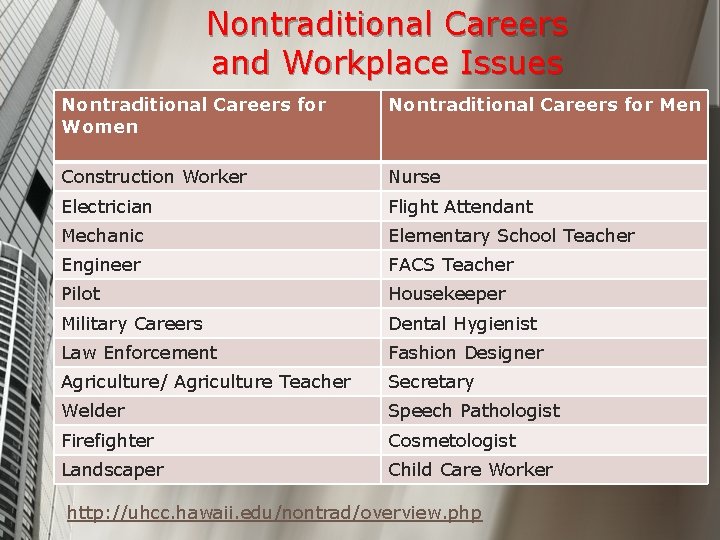 Nontraditional Careers and Workplace Issues

| Nontraditional Careers for Women | Nontraditional Careers for Men |
|---|---|
| Construction Worker | Nurse |
| Electrician | Flight Attendant |
| Mechanic | Elementary School Teacher |
| Engineer | FACS Teacher |
| Pilot | Housekeeper |
| Military Careers | Dental Hygienist |
| Law Enforcement | Fashion Designer |
| Agriculture/ Agriculture Teacher | Secretary |
| Welder | Speech Pathologist |
| Firefighter | Cosmetologist |
| Landscaper | Child Care Worker |

http://uhcc.hawaii.edu/nontrad/overview.php